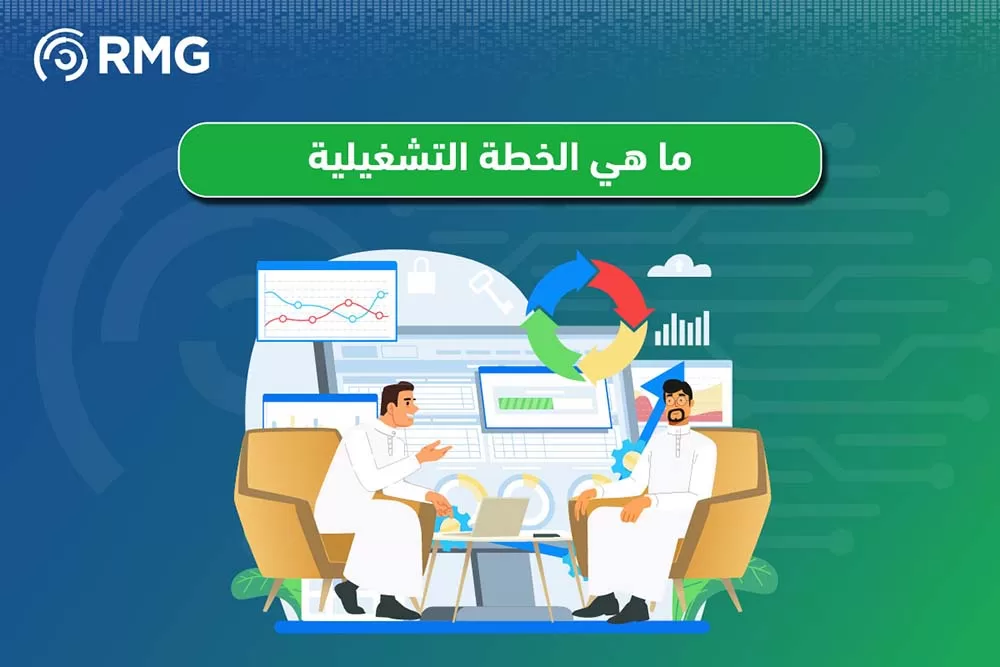 RMG

ما هي الخطة التشغيلية